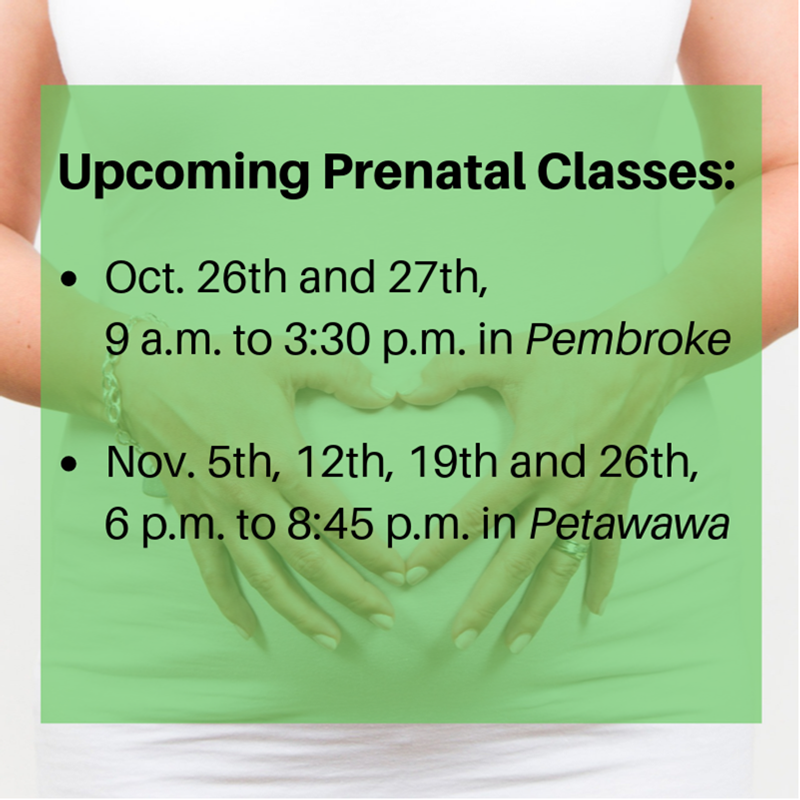 Upcoming Prenatal Classes:

• Oct. 26th and 27th, 9 a.m. to 3:30 p.m. in Pembroke

• Nov. 5th, 12th, 19th and 26th, 6 p.m. to 8:45 p.m. in Petawawa